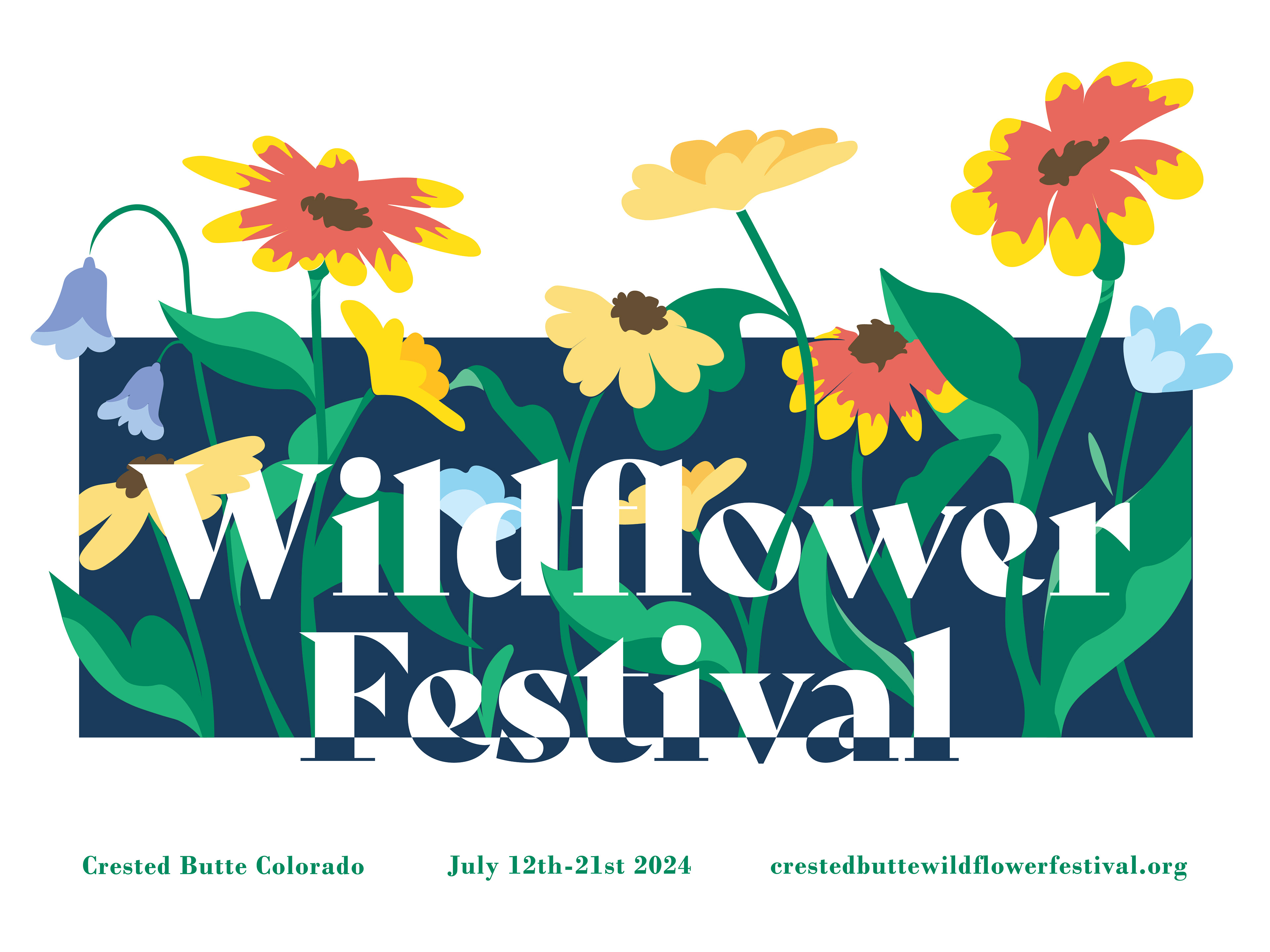 Wildflower Festival

Crested Butte Colorado

July 12th-21st 2024

crestedbuttewildflowerfestival.org